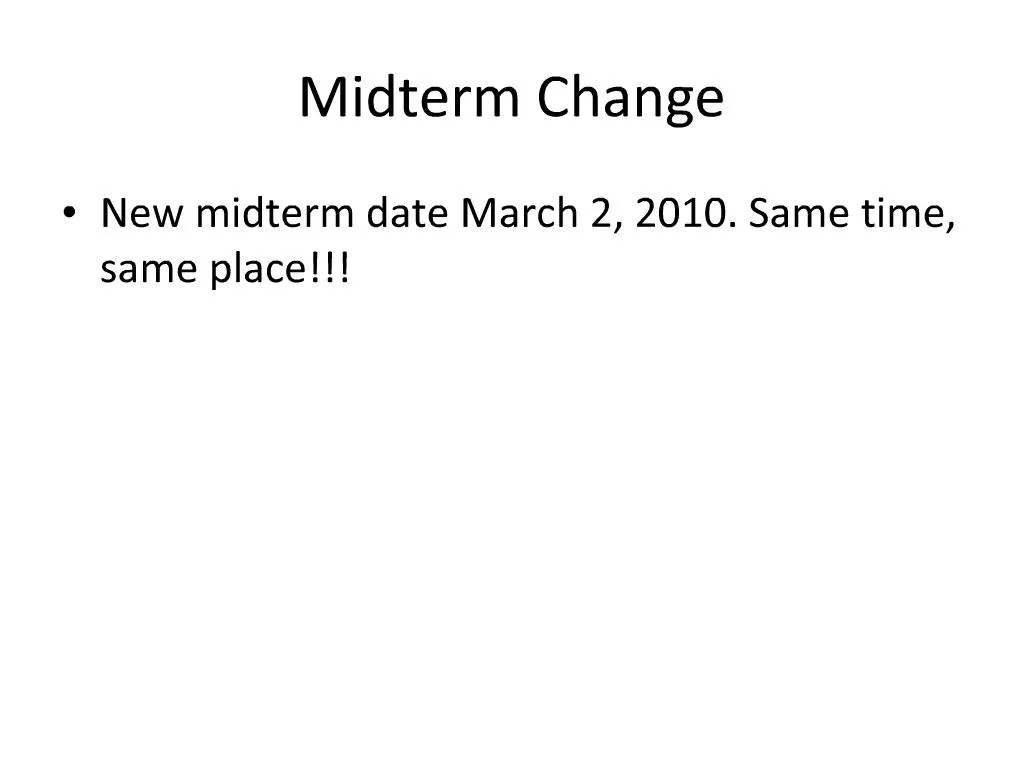 Midterm Change

• New midterm date March 2, 2010. Same time, same place!!!